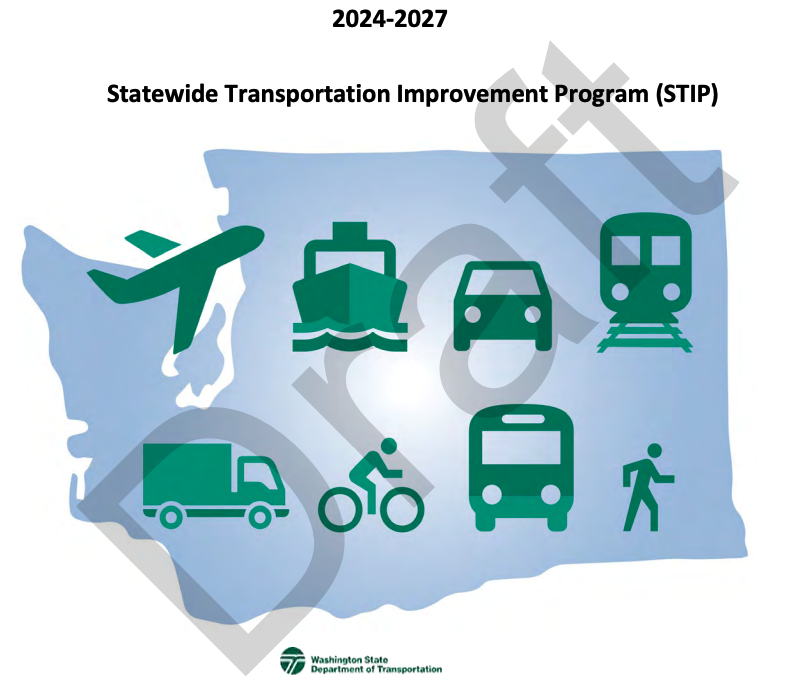 2024-2027

Statewide Transportation Improvement Program (STIP)

Draft

Washington State Department of Transportation